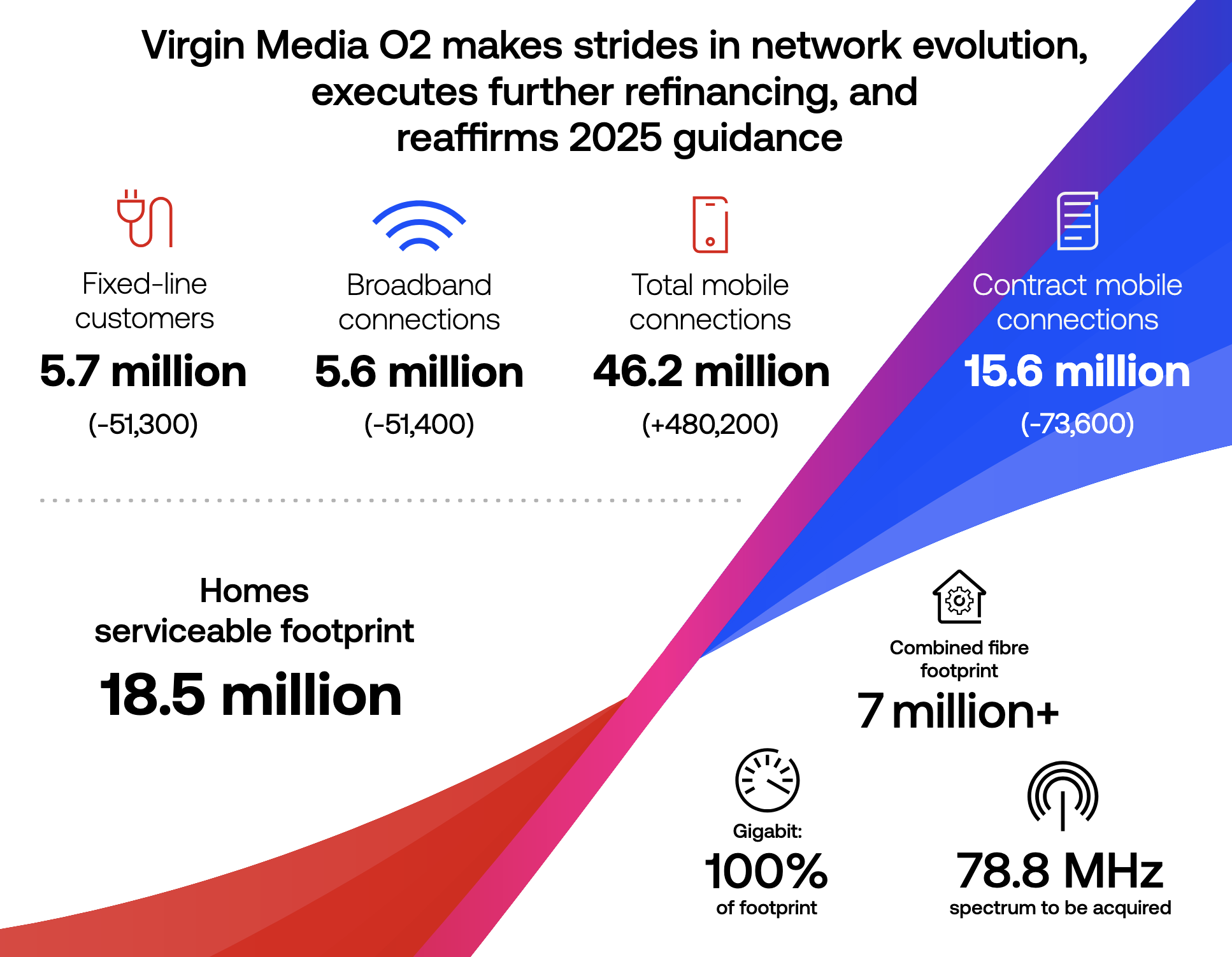 Virgin Media O2 makes strides in network evolution, executes further refinancing, and reaffirms 2025 guidance

Fixed-line customers
5.7 million
(-51,300)

Broadband connections
5.6 million
(-51,400)

Total mobile connections
46.2 million
(+480,200)

Contract mobile connections
15.6 million
(-73,600)

Homes serviceable footprint
18.5 million

Combined fibre footprint
7 million+

Gigabit:
100%
of footprint

78.8 MHz
spectrum to be acquired